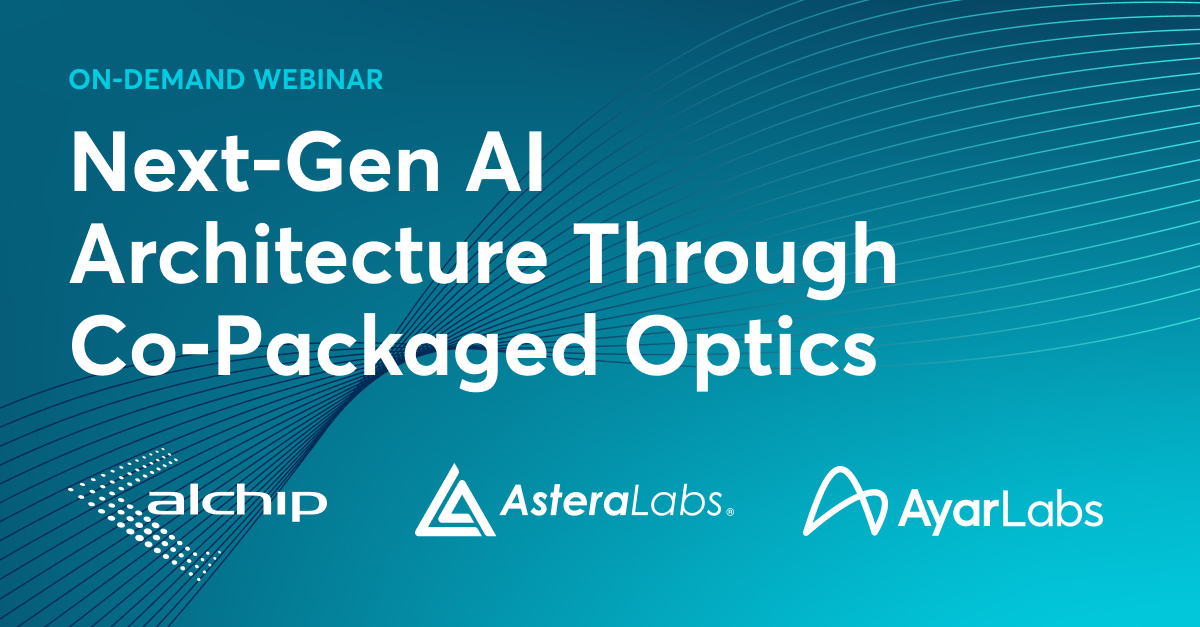 ON-DEMAND WEBINAR

Next-Gen AI Architecture Through Co-Packaged Optics

alchip

AsteraLabs®

AyarLabs